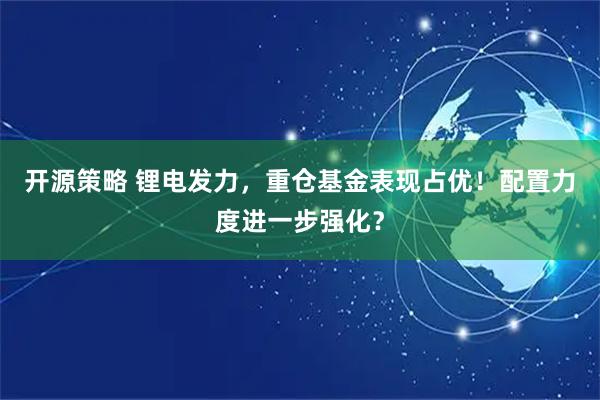 开源策略 锂电发力，重仓基金表现占优！配置力度进一步强化？